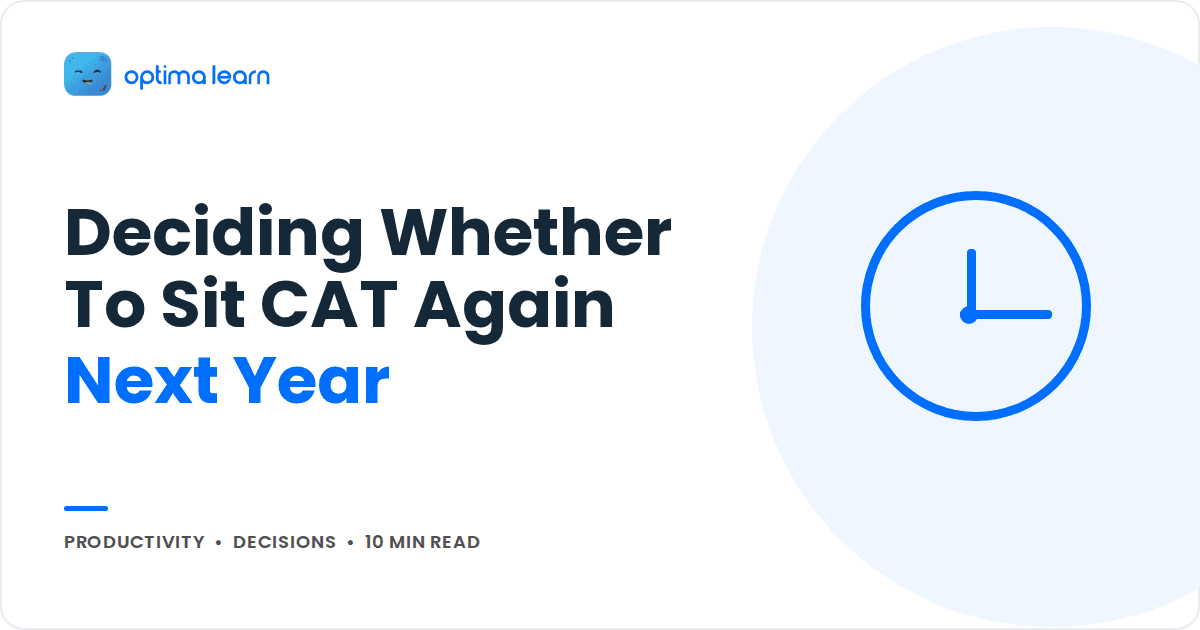 optima learn

Deciding Whether To Sit CAT Again Next Year

PRODUCTIVITY • DECISIONS • 10 MIN READ